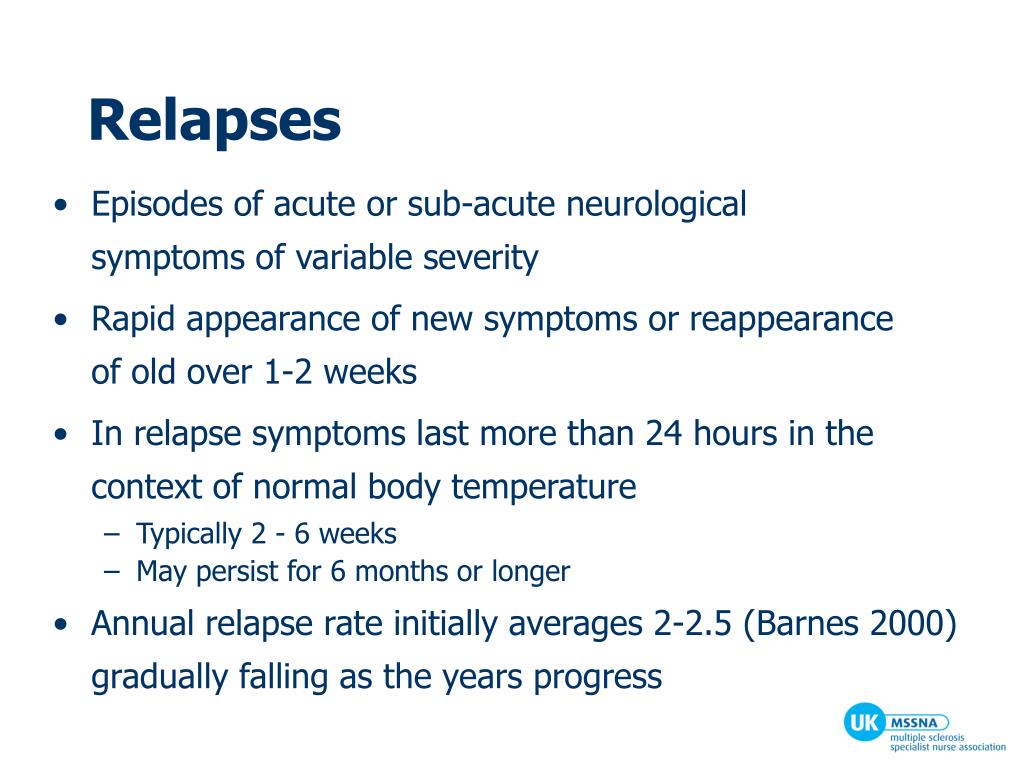 Relapses

• Episodes of acute or sub-acute neurological symptoms of variable severity

• Rapid appearance of new symptoms or reappearance of old over 1-2 weeks

• In relapse symptoms last more than 24 hours in the context of normal body temperature
  – Typically 2 - 6 weeks
  – May persist for 6 months or longer

• Annual relapse rate initially averages 2-2.5 (Barnes 2000) gradually falling as the years progress

UK MSSNA multiple sclerosis specialist nurse association